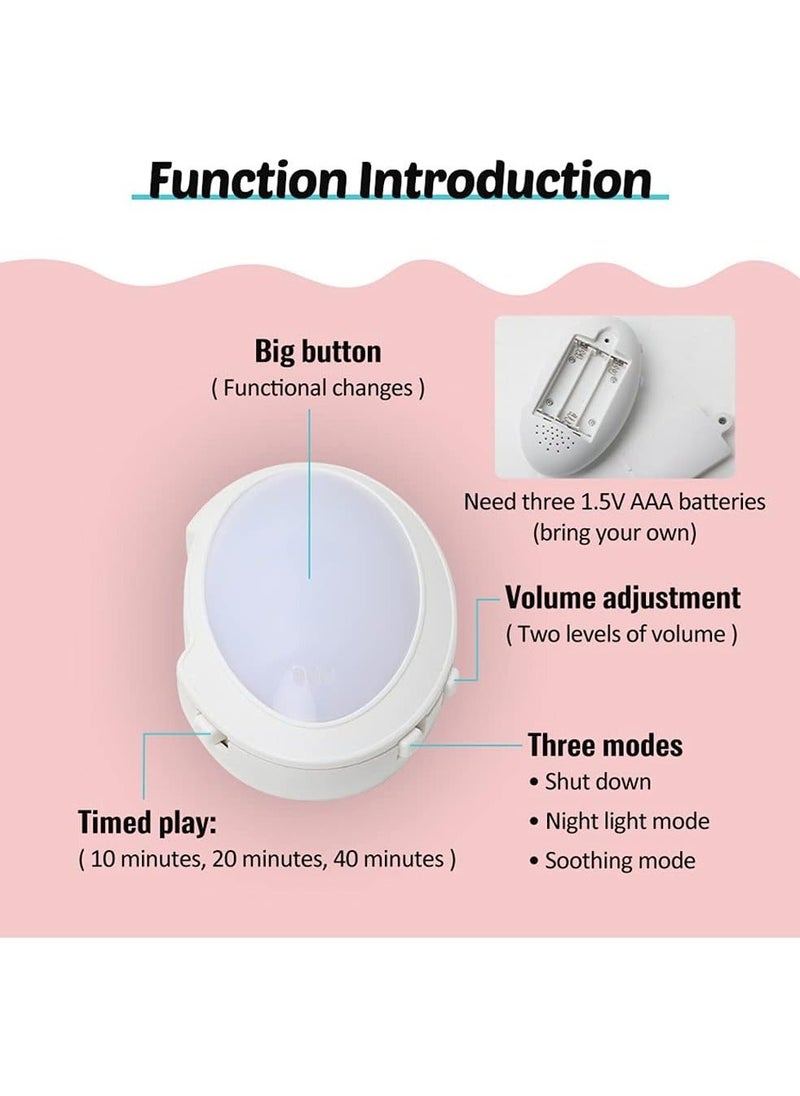 Function Introduction

Big button
( Functional changes )

Need three 1.5V AAA batteries (bring your own)

Volume adjustment
( Two levels of volume )

Three modes
• Shut down
• Night light mode
• Soothing mode

Timed play:
( 10 minutes, 20 minutes, 40 minutes )